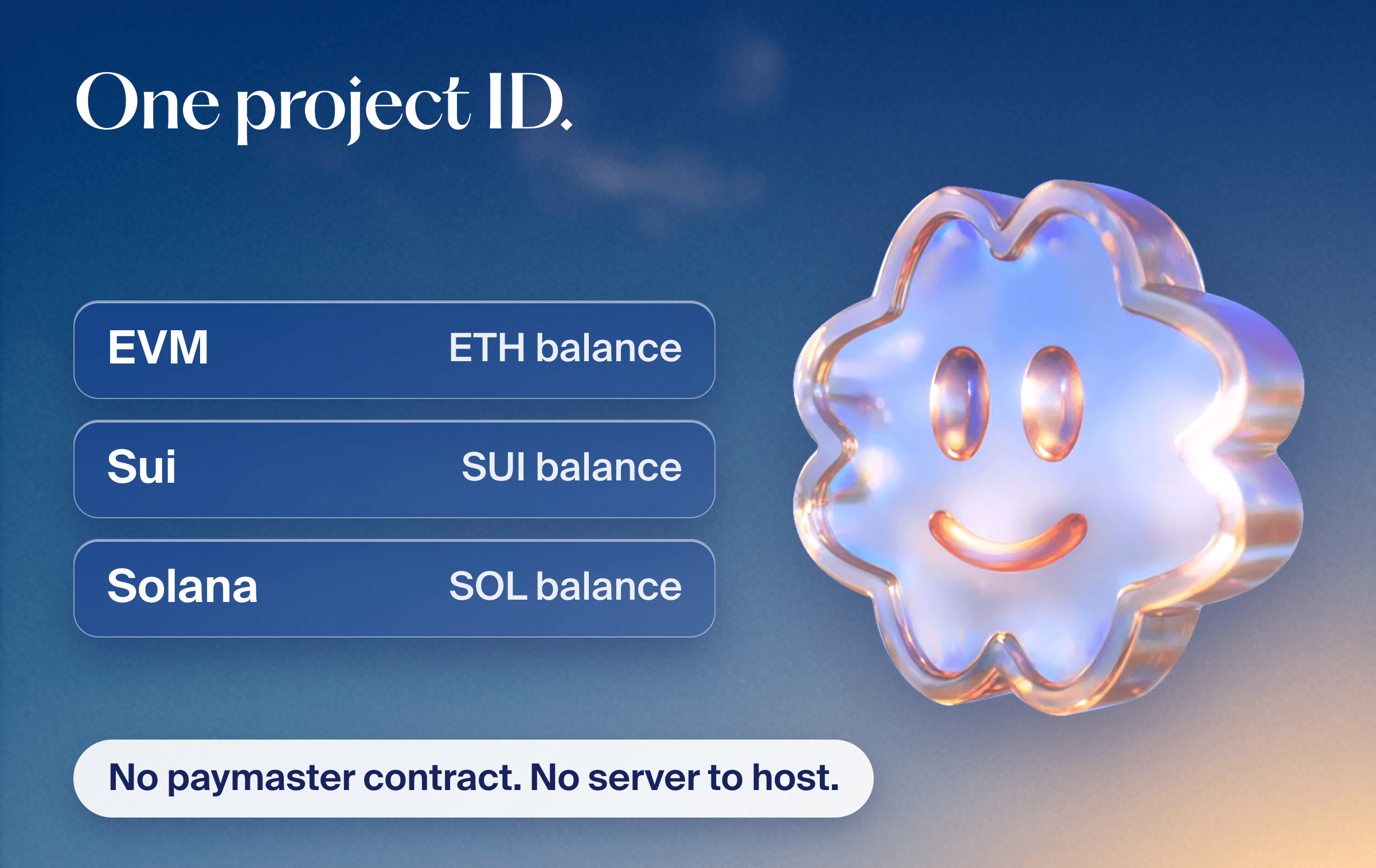 One project ID.

EVM ETH balance

Sui SUI balance

Solana SOL balance

No paymaster contract. No server to host.